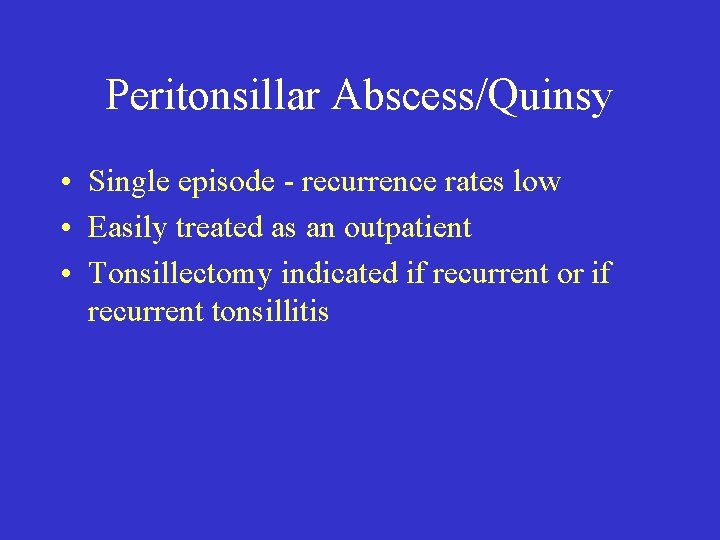 Peritonsillar Abscess/Quinsy

• Single episode - recurrence rates low
• Easily treated as an outpatient
• Tonsillectomy indicated if recurrent or if recurrent tonsillitis